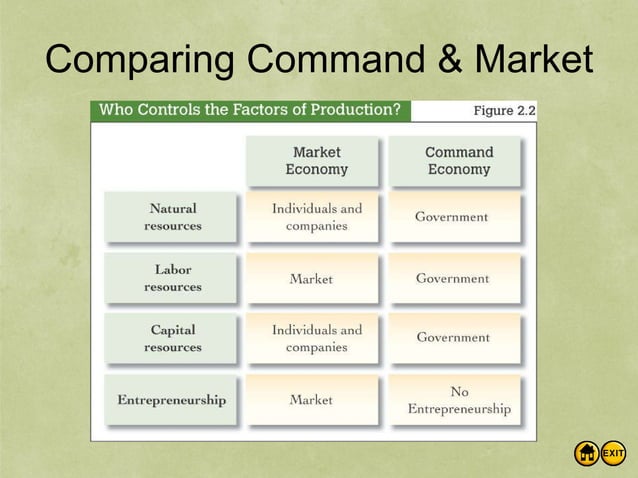 Comparing Command & Market

Who Controls the Factors of Production?

Figure 2.2

| | Market Economy | Command Economy |
|---|---|---|
| Natural resources | Individuals and companies | Government |
| Labor resources | Market | Government |
| Capital resources | Individuals and companies | Government |
| Entrepreneurship | Market | No Entrepreneurship |

EXIT